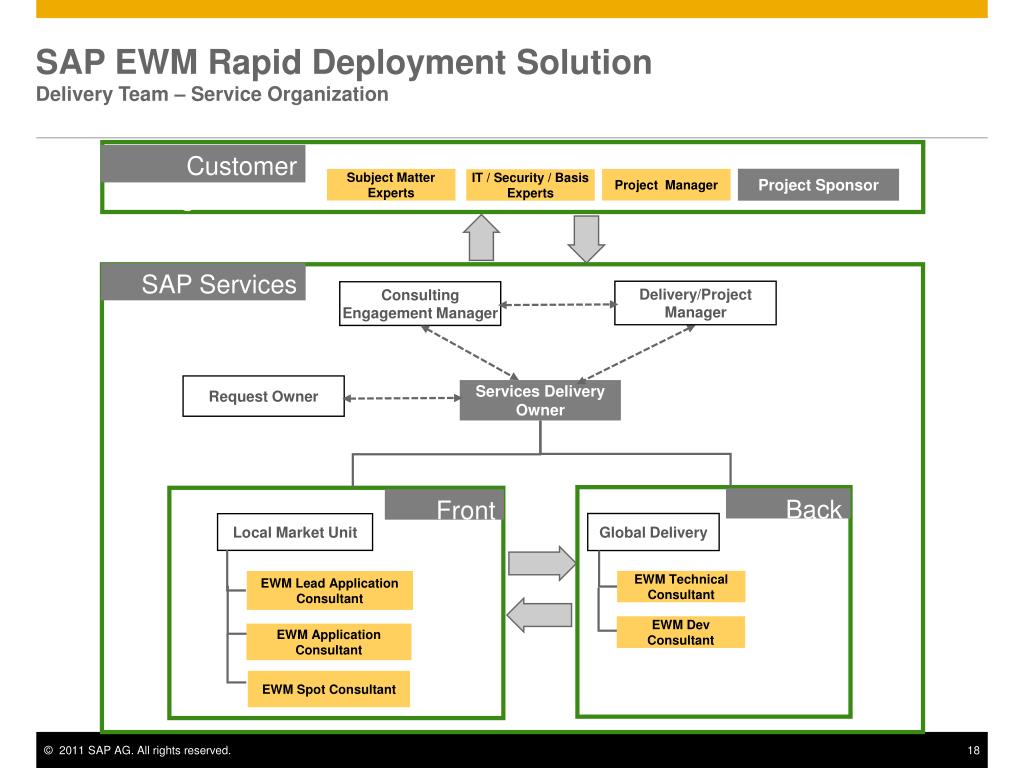 SAP EWM Rapid Deployment Solution
Delivery Team – Service Organization

Customer

Subject Matter Experts

IT / Security / Basis Experts

Project Manager

Project Sponsor

SAP Services

Consulting Engagement Manager

Delivery/Project Manager

Request Owner

Services Delivery Owner

Front

Local Market Unit

EWM Lead Application Consultant

EWM Application Consultant

EWM Spot Consultant

Back

Global Delivery

EWM Technical Consultant

EWM Dev Consultant

© 2011 SAP AG. All rights reserved.

18